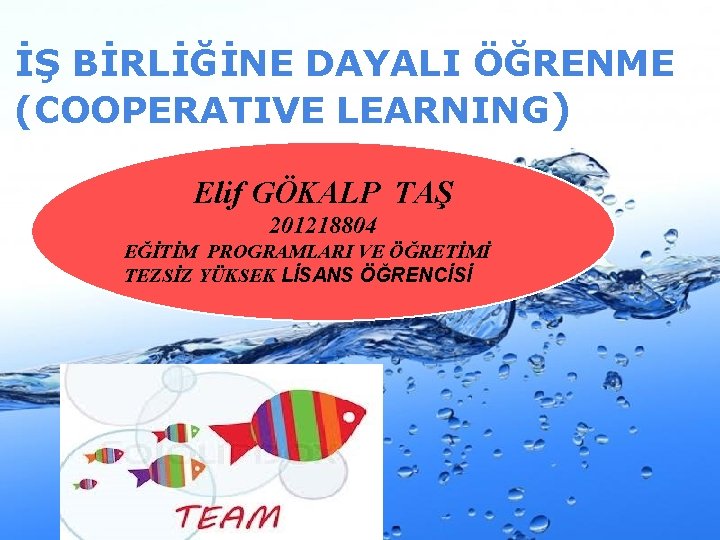 İŞ BİRLİĞİNE DAYALI ÖĞRENME (COOPERATIVE LEARNING)

Elif GÖKALP TAŞ
201218804
EĞİTİM PROGRAMLARI VE ÖĞRETİMİ
TEZSİZ YÜKSEK LİSANS ÖĞRENCİSİ

TEAM